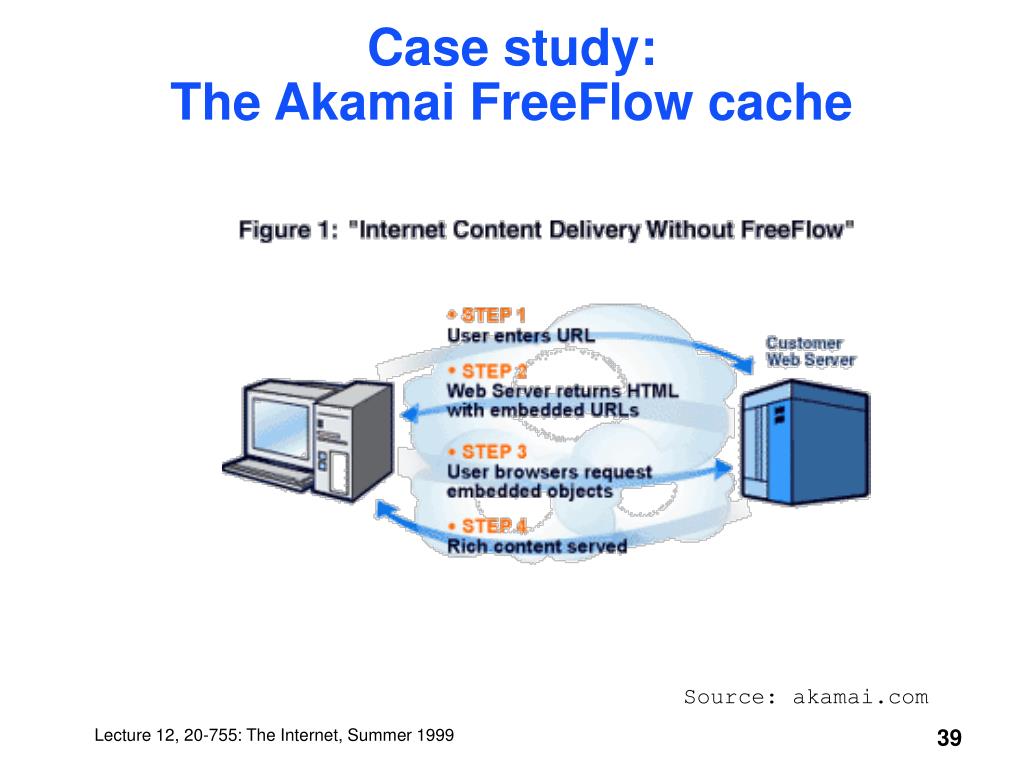 Case study:
The Akamai FreeFlow cache

Figure 1: "Internet Content Delivery Without FreeFlow"

• STEP 1
User enters URL

• STEP 2
Web Server returns HTML with embedded URLs

• STEP 3
User browsers request embedded objects

• STEP 4
Rich content served

Customer Web Server

Source: akamai.com

Lecture 12, 20-755: The Internet, Summer 1999

39